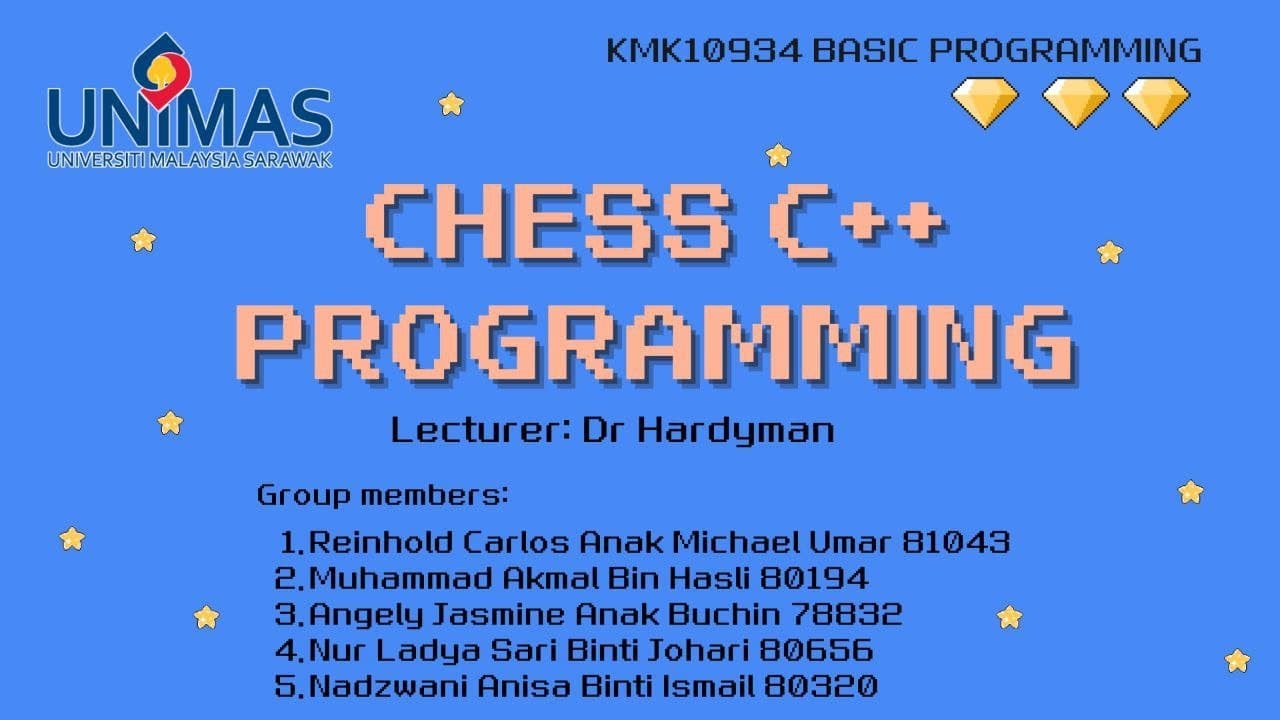 UNIMAS
UNIVERSITI MALAYSIA SARAWAK

KMK10934 BASIC PROGRAMMING

CHESS C++ PROGRAMMING

Lecturer: Dr Hardyman

Group members:

1. Reinhold Carlos Anak Michael Umar 81043
2. Muhammad Akmal Bin Hasli 80194
3. Angely Jasmine Anak Buchin 78832
4. Nur Ladya Sari Binti Johari 80656
5. Nadzwani Anisa Binti Ismail 80320